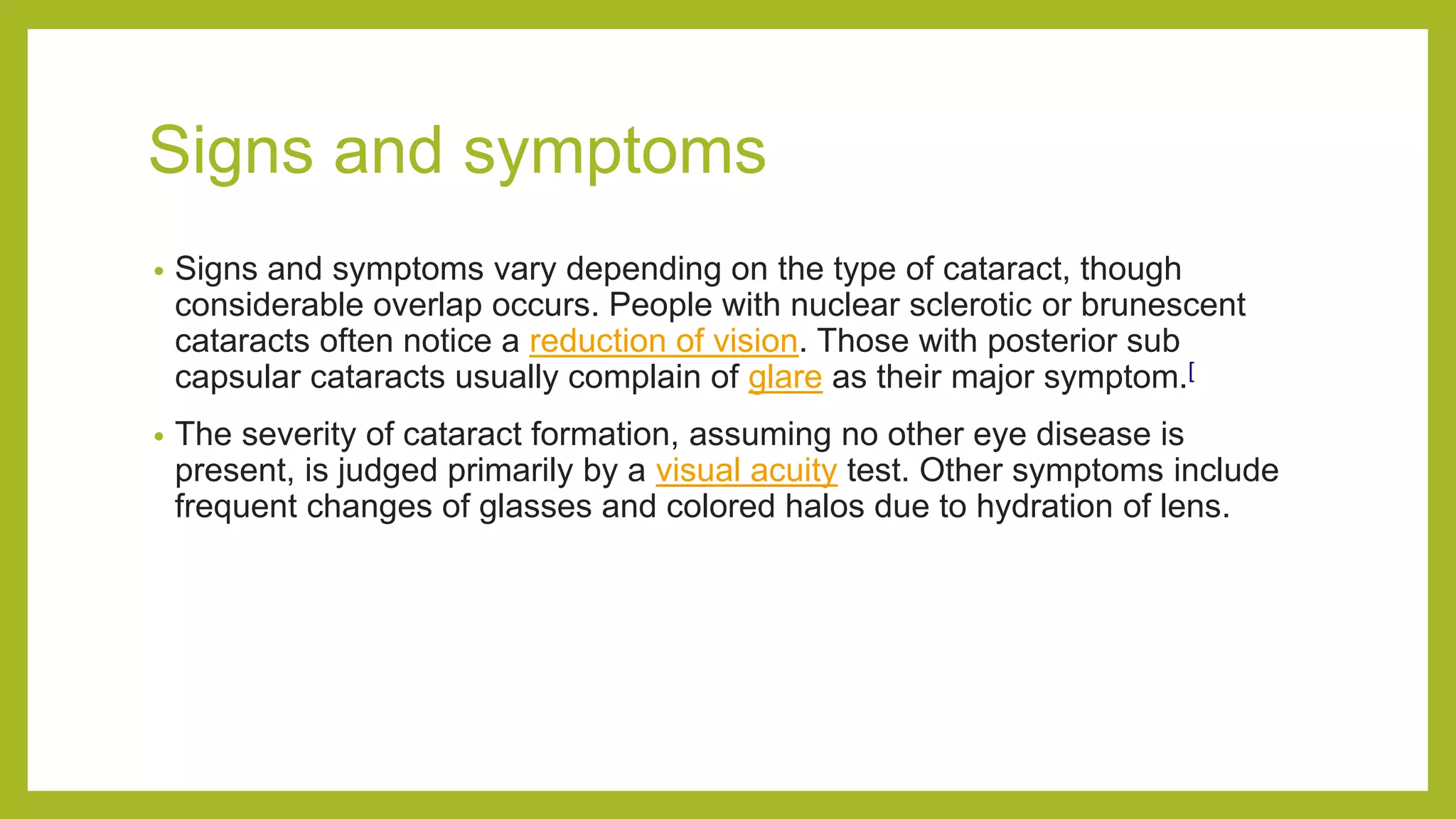 Signs and symptoms

• Signs and symptoms vary depending on the type of cataract, though considerable overlap occurs. People with nuclear sclerotic or brunescent cataracts often notice a reduction of vision. Those with posterior sub capsular cataracts usually complain of glare as their major symptom.[

• The severity of cataract formation, assuming no other eye disease is present, is judged primarily by a visual acuity test. Other symptoms include frequent changes of glasses and colored halos due to hydration of lens.